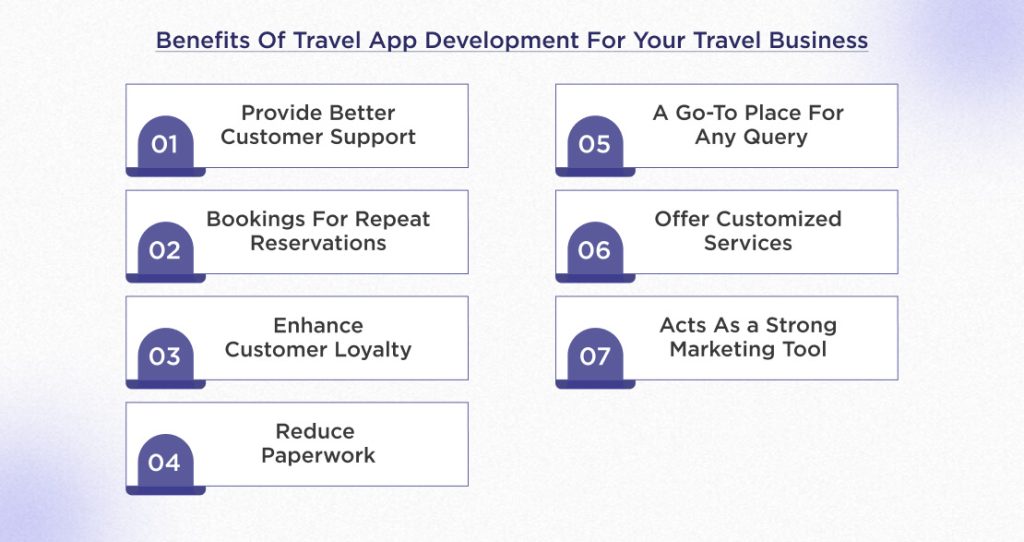 Benefits Of Travel App Development For Your Travel Business

01 Provide Better Customer Support

02 Bookings For Repeat Reservations

03 Enhance Customer Loyalty

04 Reduce Paperwork

05 A Go-To Place For Any Query

06 Offer Customized Services

07 Acts As a Strong Marketing Tool